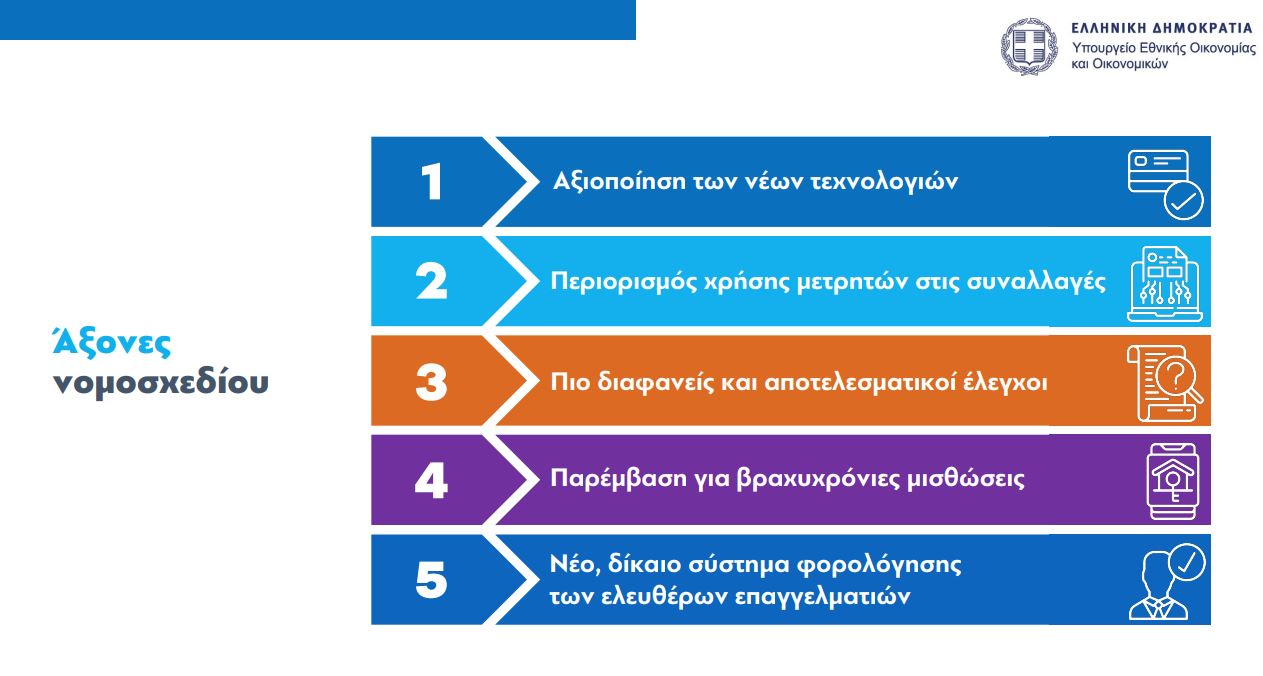 ΕΛΛΗΝΙΚΗ ΔΗΜΟΚΡΑΤΙΑ
Υπουργείο Εθνικής Οικονομίας και Οικονομικών

Άξονες νομοσχεδίου

1 Αξιοποίηση των νέων τεχνολογιών

2 Περιορισμός χρήσης μετρητών στις συναλλαγές

3 Πιο διαφανείς και αποτελεσματικοί έλεγχοι

4 Παρέμβαση για βραχυχρόνιες μισθώσεις

5 Νέο, δίκαιο σύστημα φορολόγησης των ελευθέρων επαγγελματιών